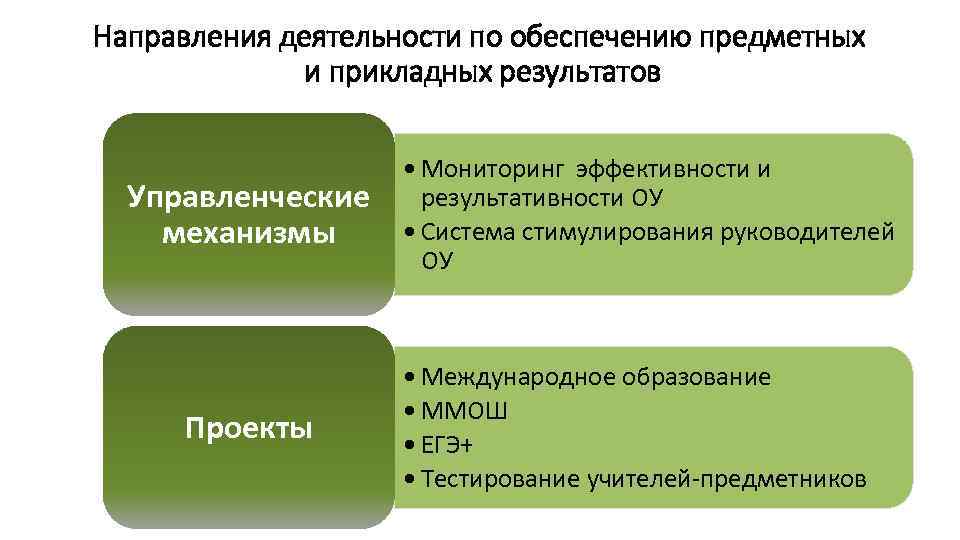 Направления деятельности по обеспечению предметных и прикладных результатов

Управленческие механизмы

• Мониторинг эффективности и результативности ОУ
• Система стимулирования руководителей ОУ

Проекты

• Международное образование
• ММОШ
• ЕГЭ+
• Тестирование учителей-предметников